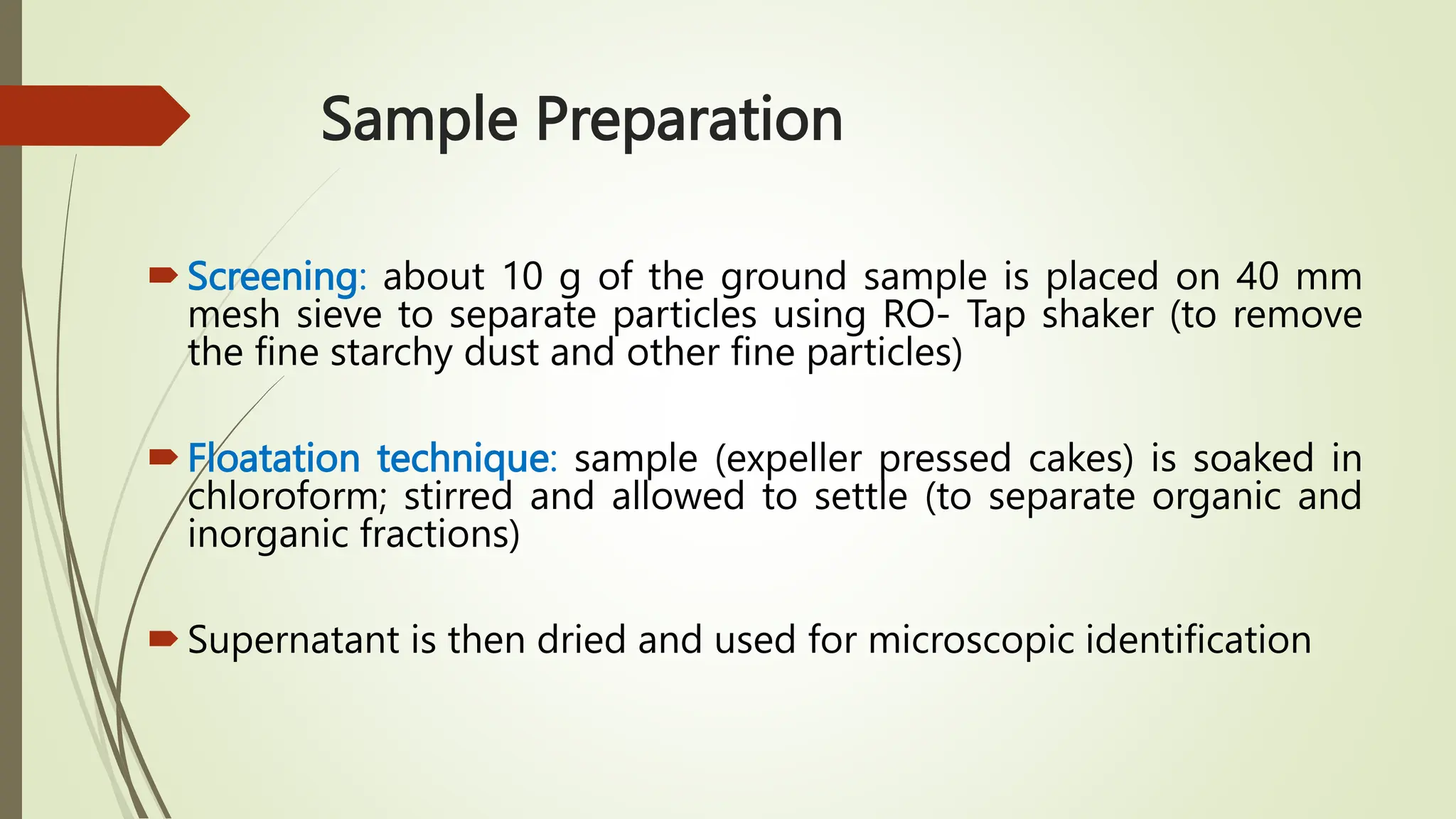 Sample Preparation

Screening: about 10 g of the ground sample is placed on 40 mm mesh sieve to separate particles using RO- Tap shaker (to remove the fine starchy dust and other fine particles)

Floatation technique: sample (expeller pressed cakes) is soaked in chloroform; stirred and allowed to settle (to separate organic and inorganic fractions)

Supernatant is then dried and used for microscopic identification